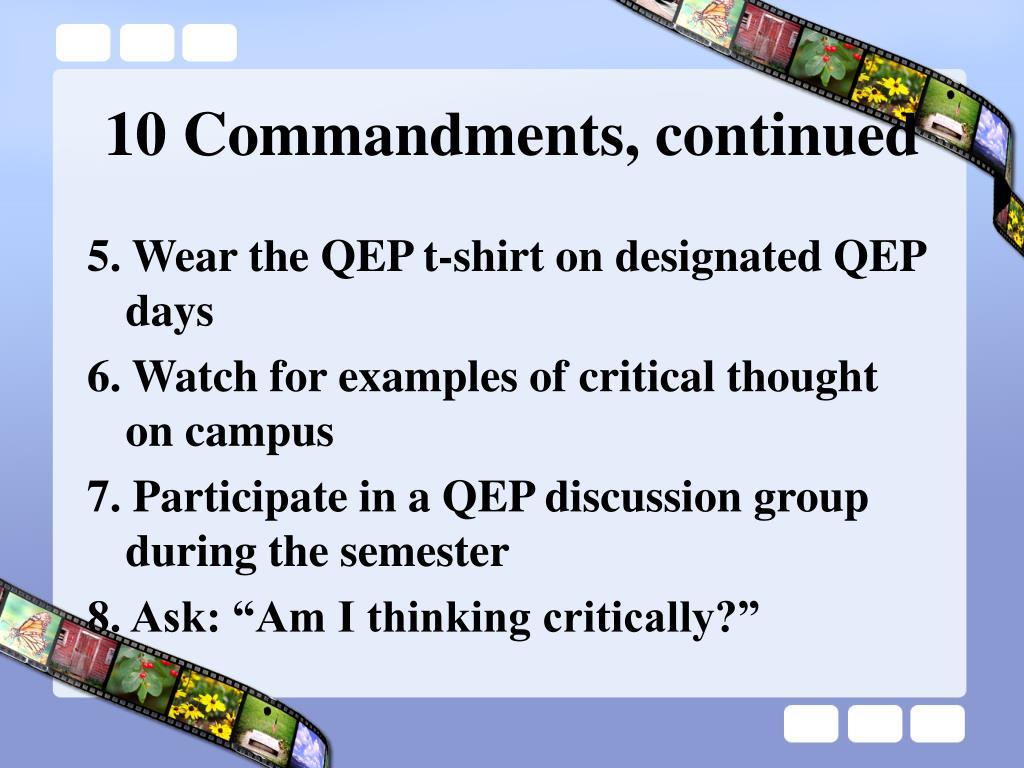 10 Commandments, continued

5. Wear the QEP t-shirt on designated QEP days

6. Watch for examples of critical thought on campus

7. Participate in a QEP discussion group during the semester

8. Ask: “Am I thinking critically?”